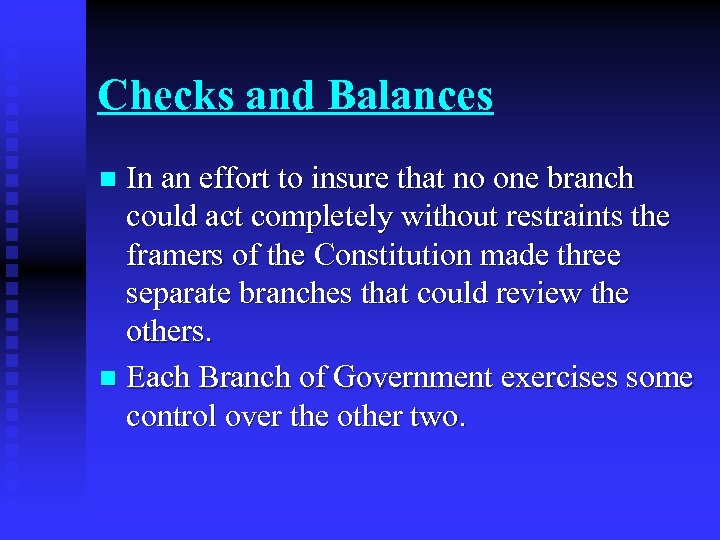 Checks and Balances

■ In an effort to insure that no one branch could act completely without restraints the framers of the Constitution made three separate branches that could review the others.

■ Each Branch of Government exercises some control over the other two.